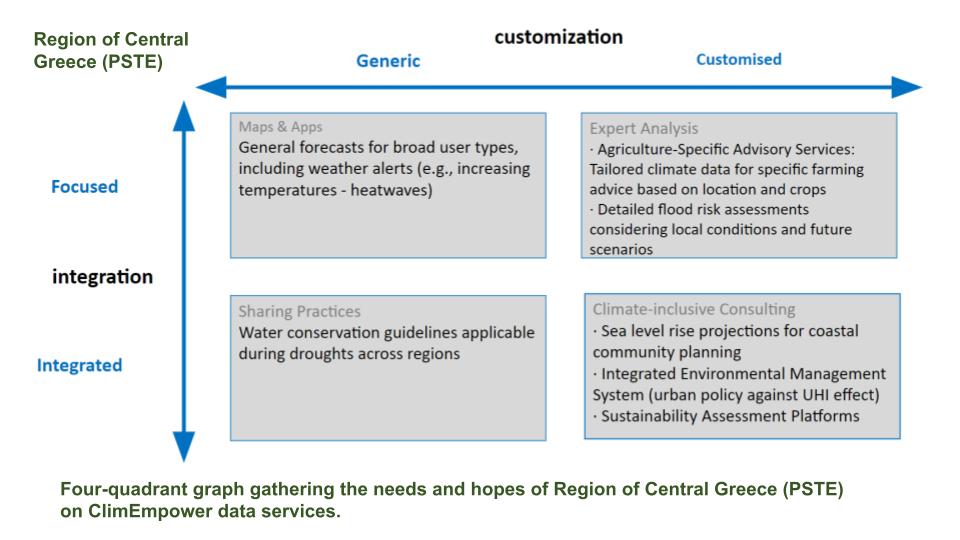 Region of Central Greece (PSTE)

customization

Generic

Customised

Focused

integration

Integrated

Maps & Apps
General forecasts for broad user types, including weather alerts (e.g., increasing temperatures - heatwaves)

Expert Analysis
· Agriculture-Specific Advisory Services: Tailored climate data for specific farming advice based on location and crops
· Detailed flood risk assessments considering local conditions and future scenarios

Sharing Practices
Water conservation guidelines applicable during droughts across regions

Climate-inclusive Consulting
· Sea level rise projections for coastal community planning
· Integrated Environmental Management System (urban policy against UHI effect)
· Sustainability Assessment Platforms

Four-quadrant graph gathering the needs and hopes of Region of Central Greece (PSTE) on ClimEmpower data services.